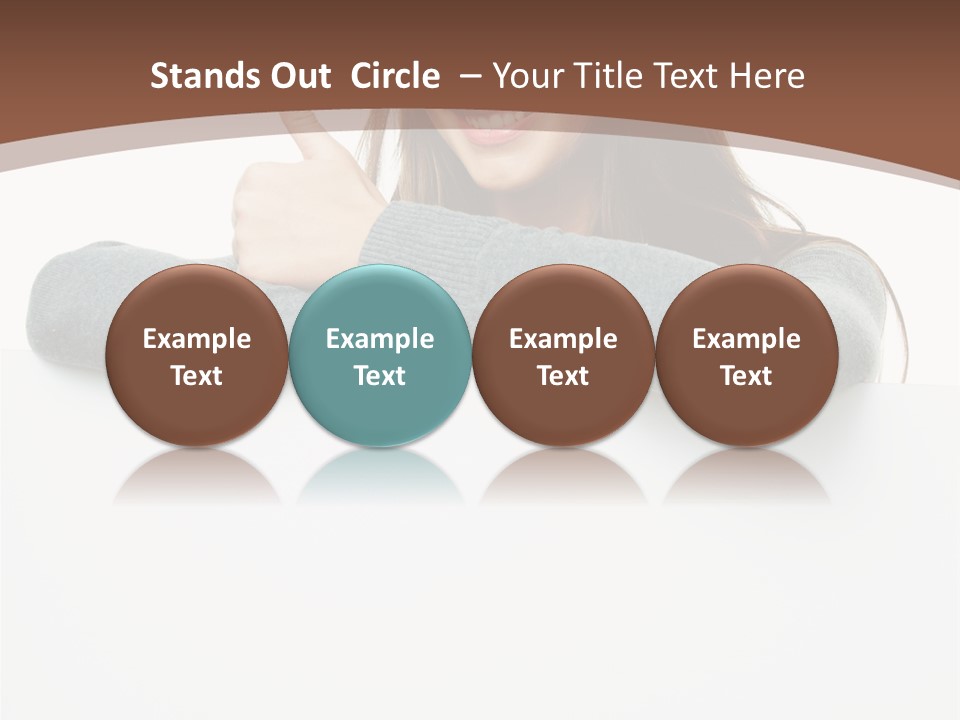 Stands Out Circle – Your Title Text Here

Example Text

Example Text

Example Text

Example Text